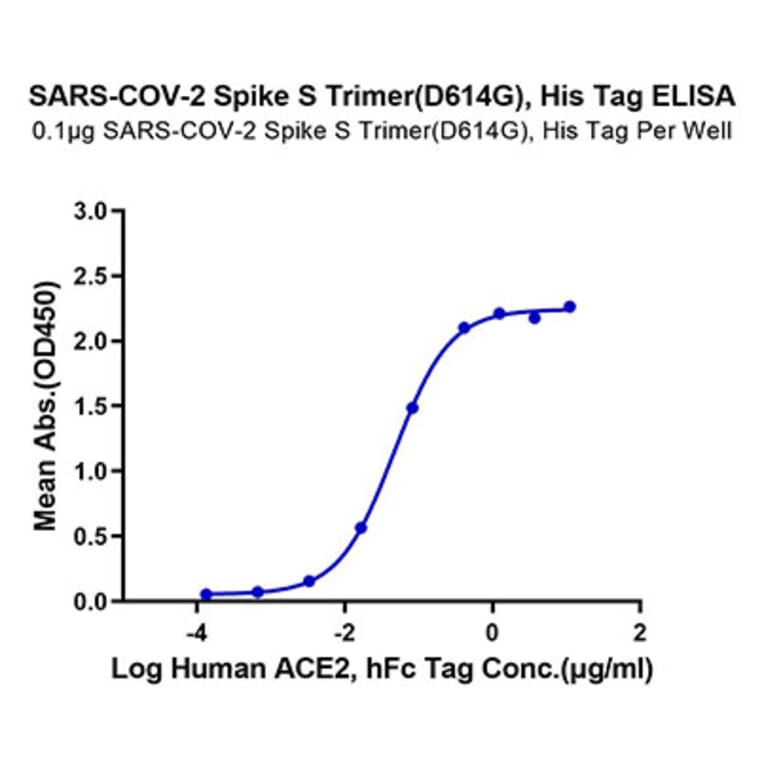 SARS-COV-2 Spike S Trimer(D614G), His Tag ELISA
0.1μg SARS-COV-2 Spike S Trimer(D614G), His Tag Per Well

Mean Abs.(OD450)

3.0
2.5
2.0
1.5
1.0
0.5
0.0

-4
-2
0
2

Log Human ACE2, hFc Tag Conc.(μg/ml)